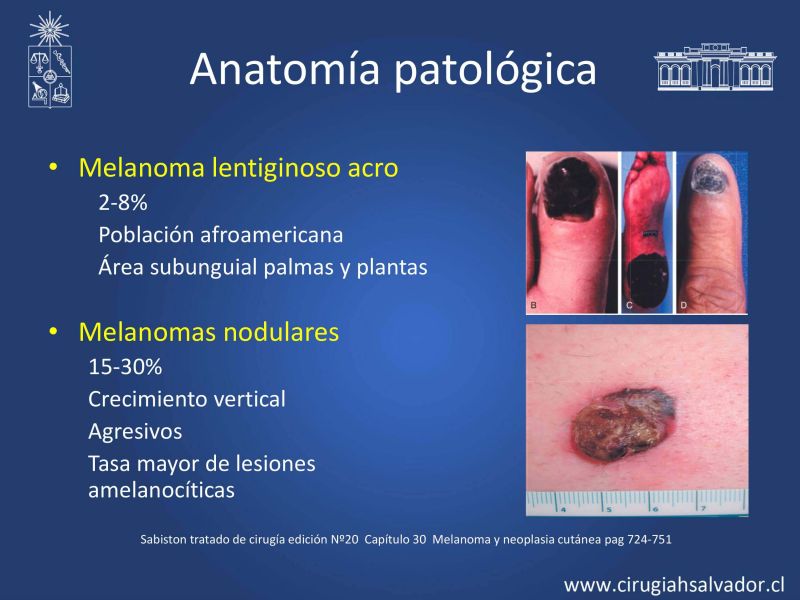 Anatomía patológica

• Melanoma lentiginoso acro
2-8%
Población afroamericana
Área subunguial palmas y plantas

• Melanomas nodulares
15-30%
Crecimiento vertical
Agresivos
Tasa mayor de lesiones amelanocíticas

B C D

4 5 6 7

Sabiston tratado de cirugía edición Nº20 Capítulo 30 Melanoma y neoplasia cutánea pag 724-751

www.cirugiahsalvador.cl